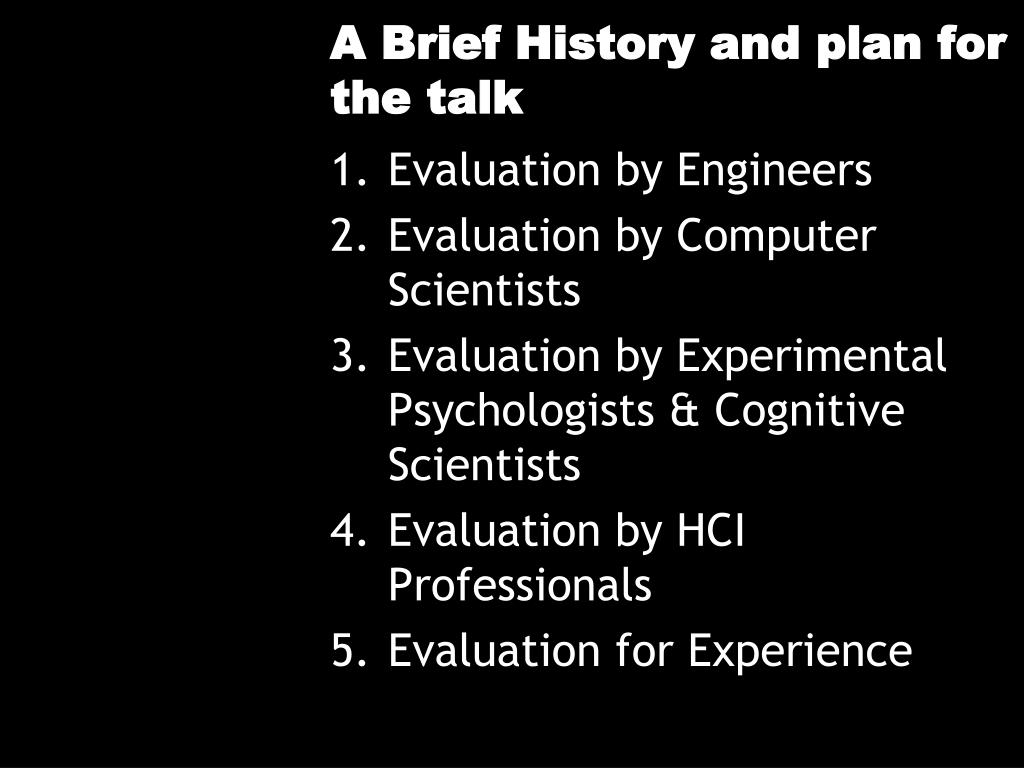 A Brief History and plan for the talk

1. Evaluation by Engineers
2. Evaluation by Computer Scientists
3. Evaluation by Experimental Psychologists & Cognitive Scientists
4. Evaluation by HCI Professionals
5. Evaluation for Experience